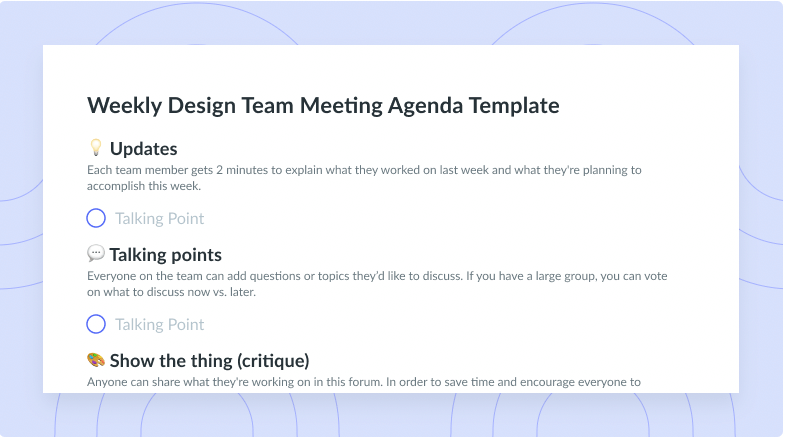 Weekly Design Team Meeting Agenda Template

💡 Updates

Each team member gets 2 minutes to explain what they worked on last week and what they're planning to accomplish this week.

Talking Point

💬 Talking points

Everyone on the team can add questions or topics they'd like to discuss. If you have a large group, you can vote on what to discuss now vs. later.

Talking Point

🎨 Show the thing (critique)

Anyone can share what they're working on in this forum. In order to save time and encourage everyone to